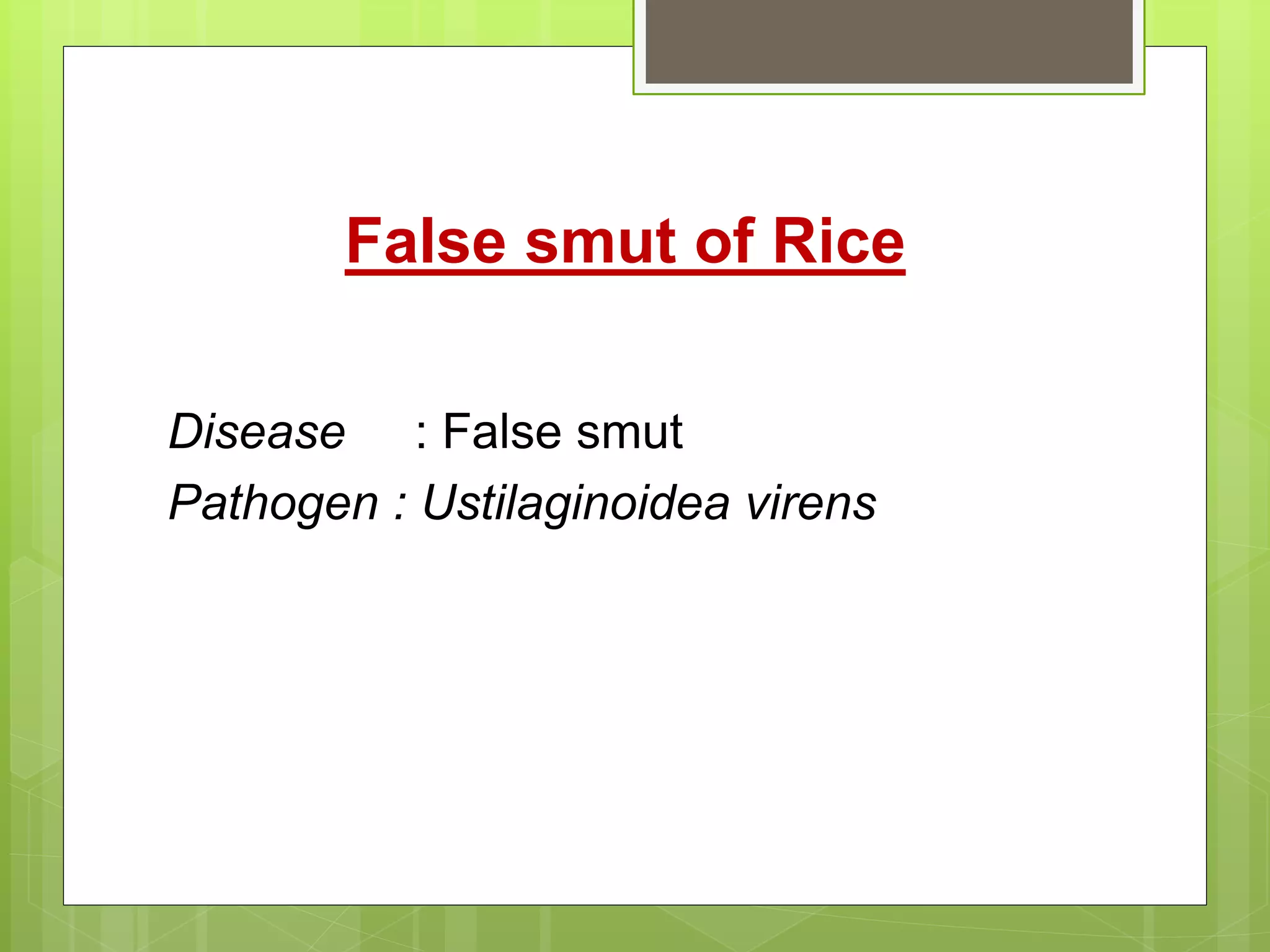 False smut of Rice

Disease : False smut
Pathogen : Ustilaginoidea virens